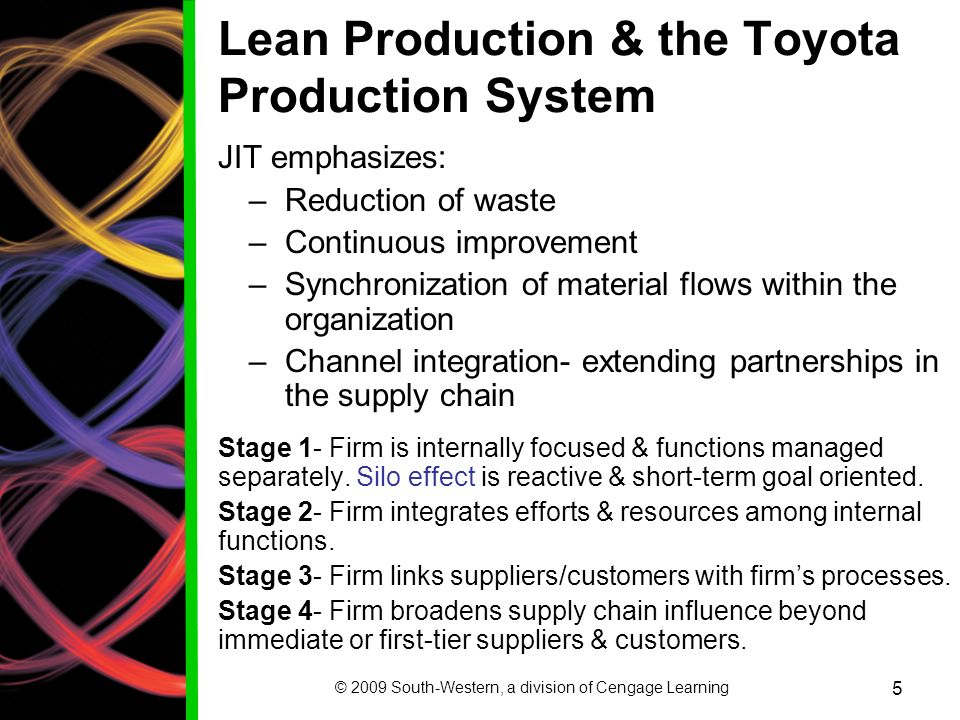 Lean Production & the Toyota Production System

JIT emphasizes:
– Reduction of waste
– Continuous improvement
– Synchronization of material flows within the organization
– Channel integration- extending partnerships in the supply chain

Stage 1- Firm is internally focused & functions managed separately. Silo effect is reactive & short-term goal oriented.

Stage 2- Firm integrates efforts & resources among internal functions.

Stage 3- Firm links suppliers/customers with firm's processes.

Stage 4- Firm broadens supply chain influence beyond immediate or first-tier suppliers & customers.

© 2009 South-Western, a division of Cengage Learning

5